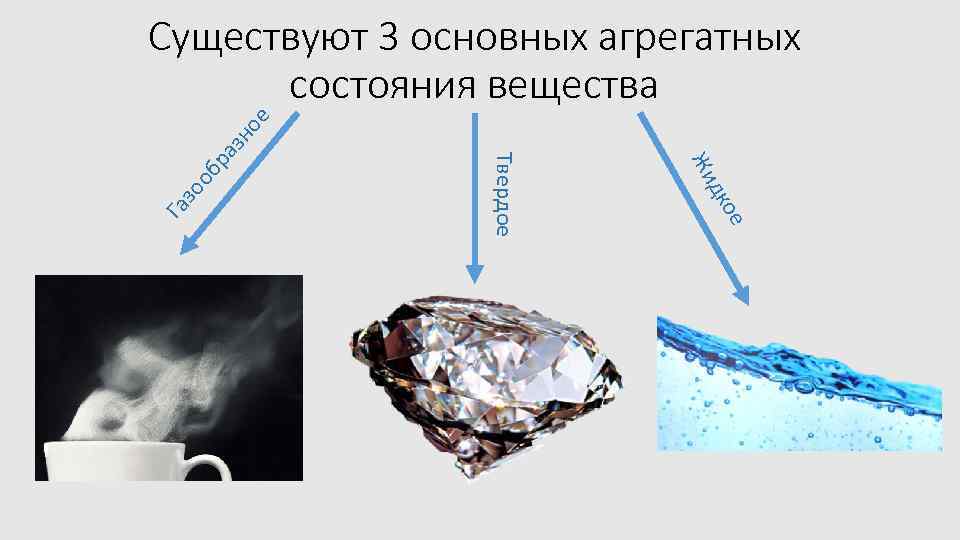 Существуют 3 основных агрегатных состояния вещества

Газообразное

Твердое

Жидкое